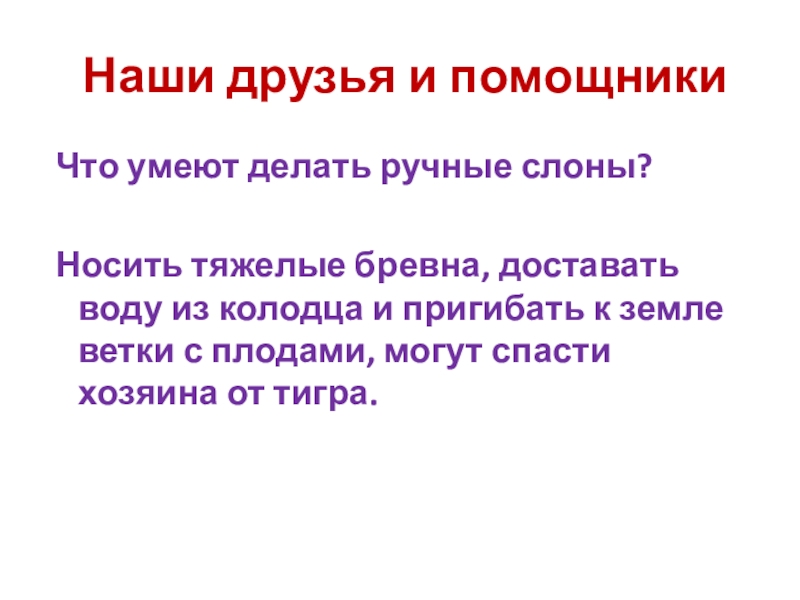 Наши друзья и помощники

Что умеют делать ручные слоны?

Носить тяжелые бревна, доставать воду из колодца и пригибать к земле ветки с плодами, могут спасти хозяина от тигра.